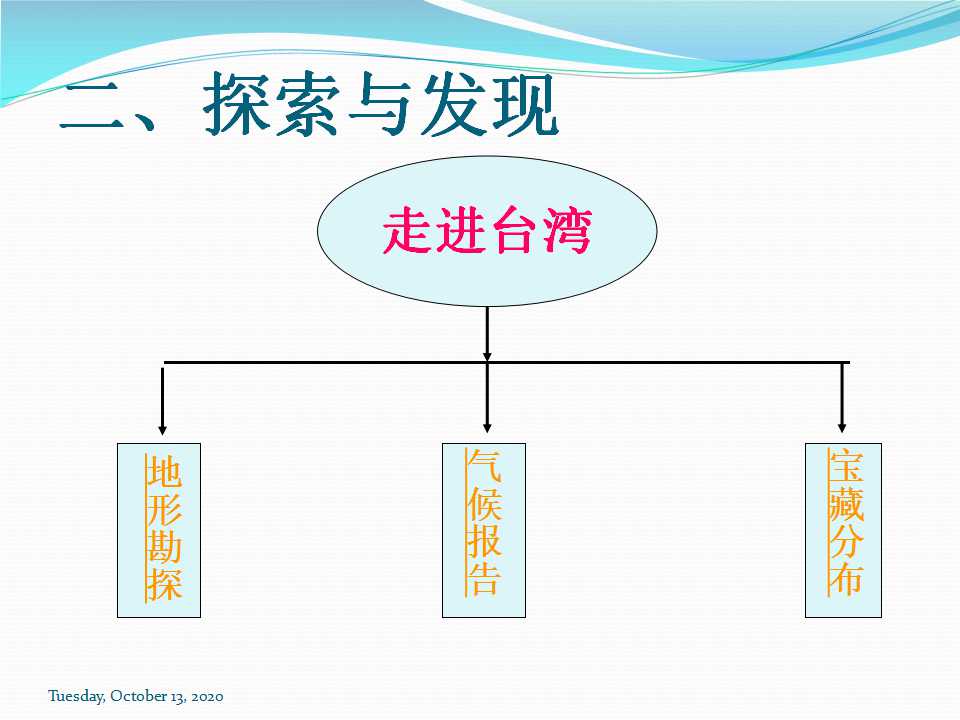 二、探索与发现

走进台湾

地形勘探

气候报告

宝藏分布

Tuesday, October 13, 2020